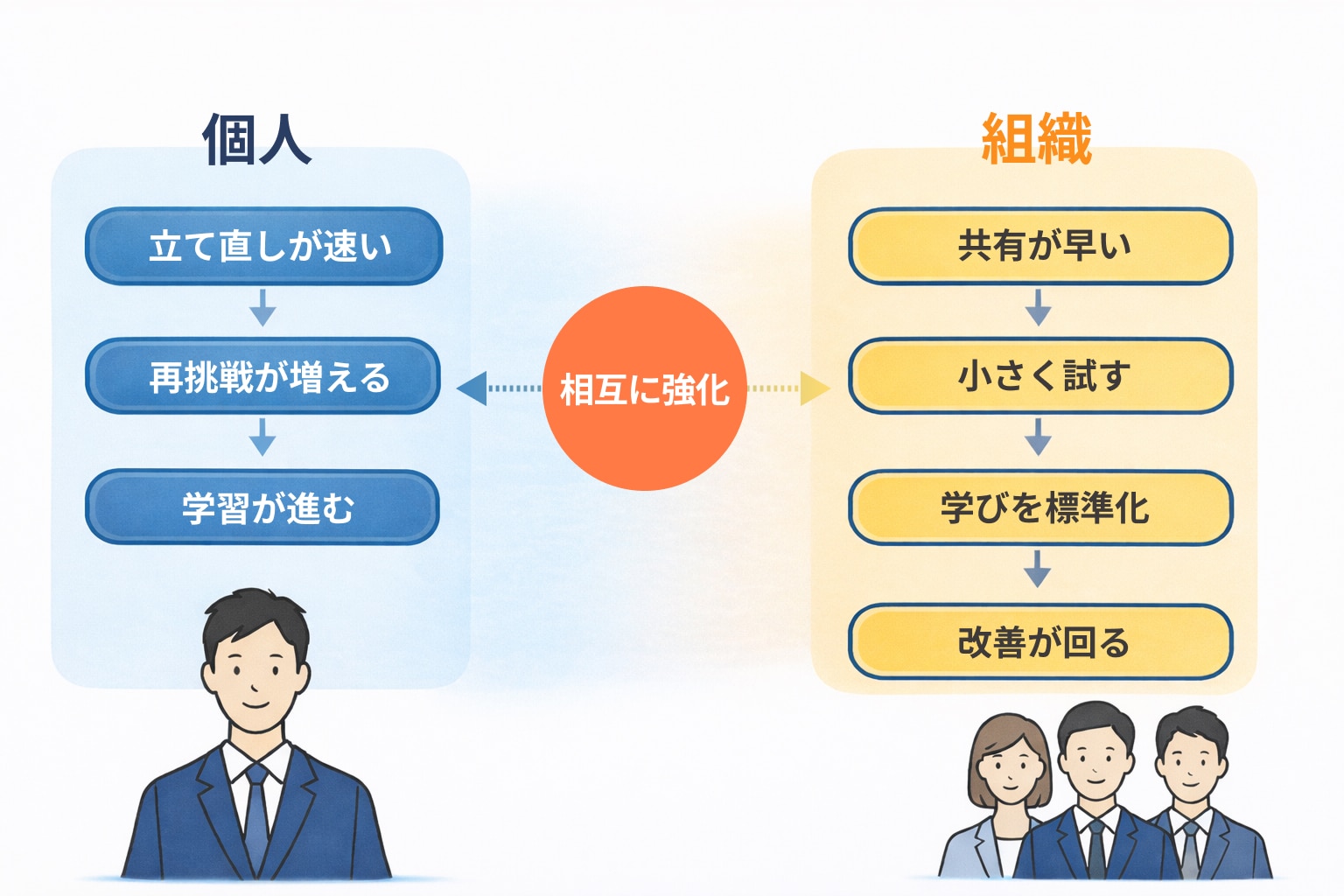 個人

立て直しが速い

再挑戦が増える

学習が進む

相互に強化

組織

共有が早い

小さく試す

学びを標準化

改善が回る